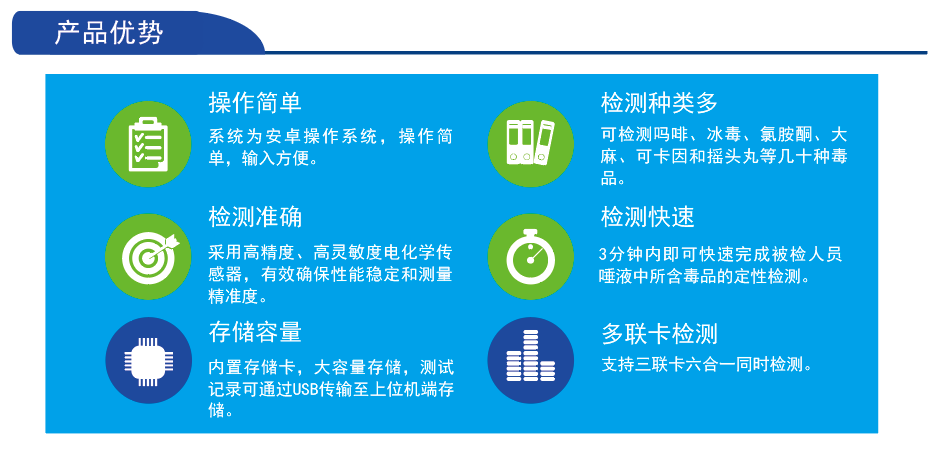 产品优势

操作简单

系统为安卓操作系统，操作简单，输入方便。

检测准确

采用高精度、高灵敏度电化学传感器，有效确保性能稳定和测量精准度。

存储容量

内置存储卡，大容量存储，测试记录可通过USB传输至上位机端存储。

检测种类多

可检测吗啡、冰毒、氯胺酮、大麻、可卡因和摇头丸等几十种毒品。

检测快速

3分钟内即可快速完成被检人员唾液中所含毒品的定性检测。

多联卡检测

支持三联卡六合一同时检测。